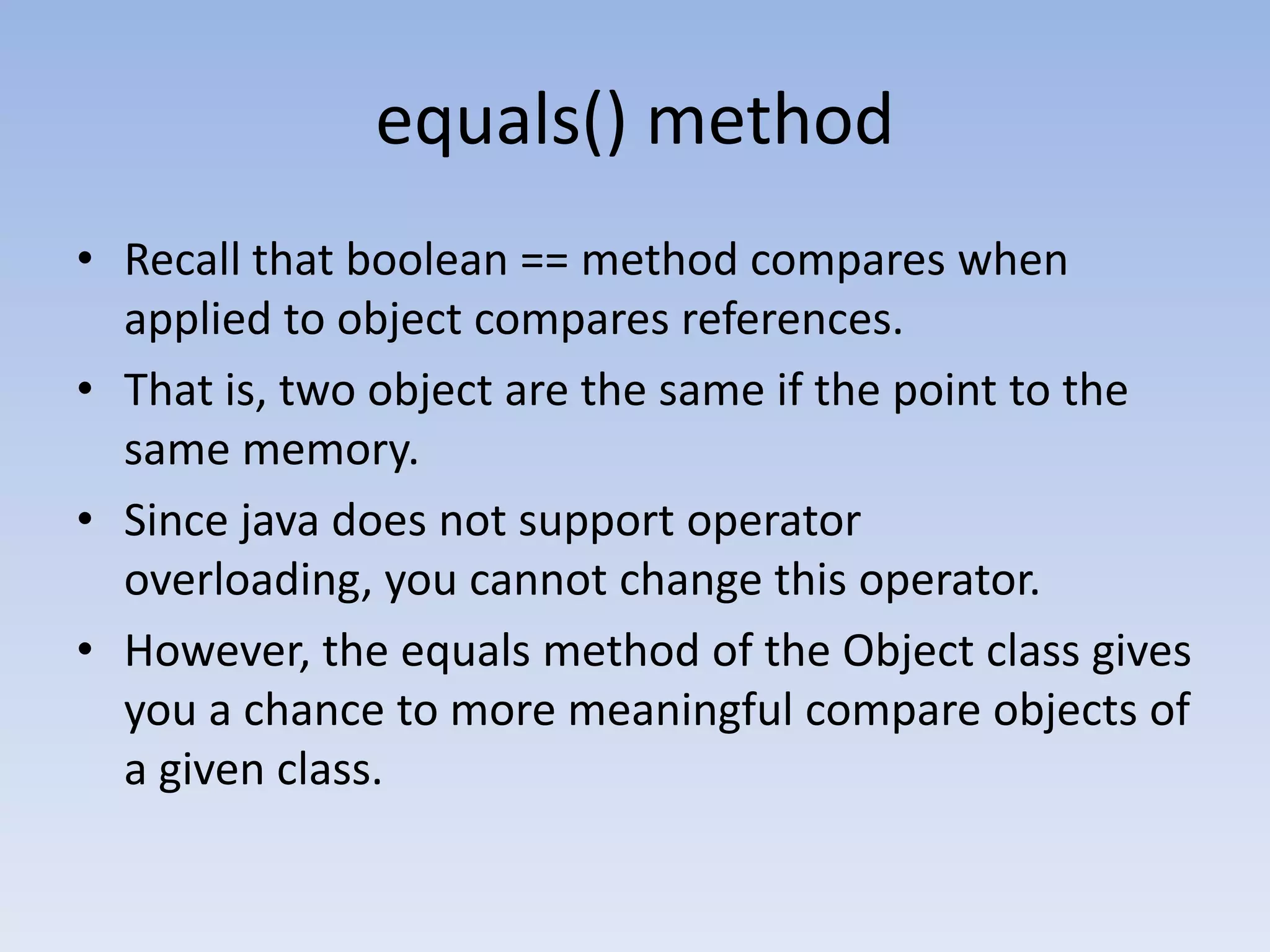 equals() method

• Recall that boolean == method compares when applied to object compares references.
• That is, two object are the same if the point to the same memory.
• Since java does not support operator overloading, you cannot change this operator.
• However, the equals method of the Object class gives you a chance to more meaningful compare objects of a given class.